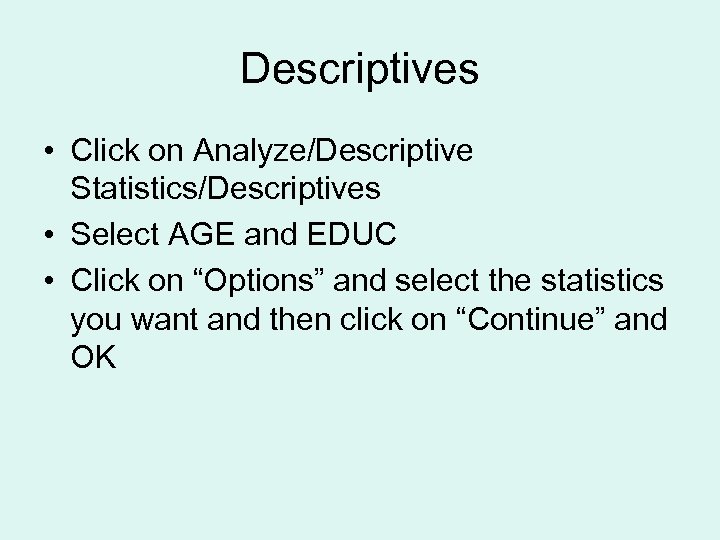 Descriptives

• Click on Analyze/Descriptive Statistics/Descriptives
• Select AGE and EDUC
• Click on “Options” and select the statistics you want and then click on “Continue” and OK